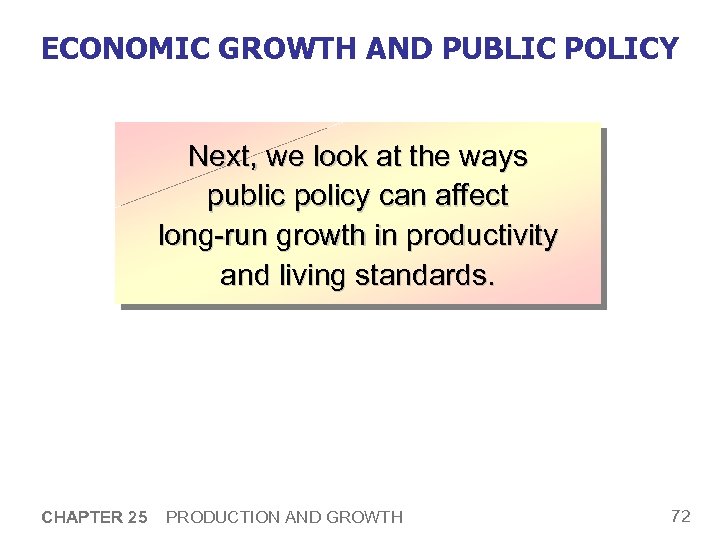 ECONOMIC GROWTH AND PUBLIC POLICY

Next, we look at the ways public policy can affect long-run growth in productivity and living standards.

CHAPTER 25 PRODUCTION AND GROWTH

72